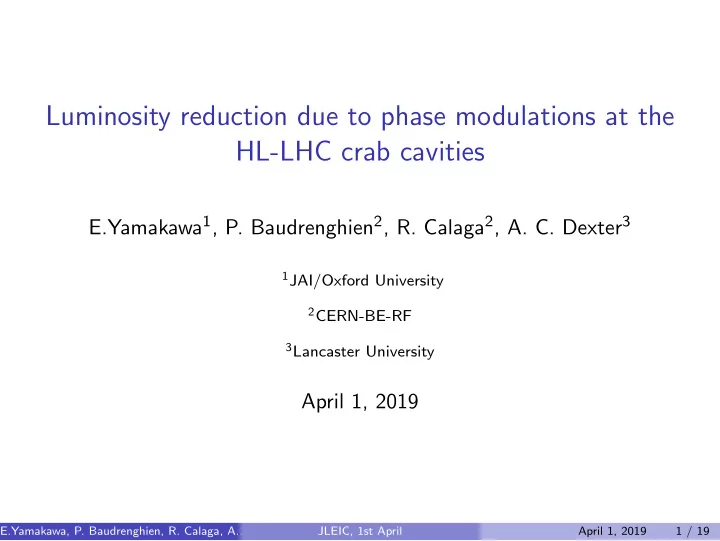 Luminosity reduction due to phase modulations at the HL-LHC crab cavities

E.Yamakawa$^1$, P. Baudrenghien$^2$, R. Calaga$^2$, A. C. Dexter$^3$

$^1$JAI/Oxford University

$^2$CERN-BE-RF

$^3$Lancaster University

April 1, 2019

E.Yamakawa, P. Baudrenghien, R. Calaga, A. JLEIC, 1st April April 1, 2019 1 / 19